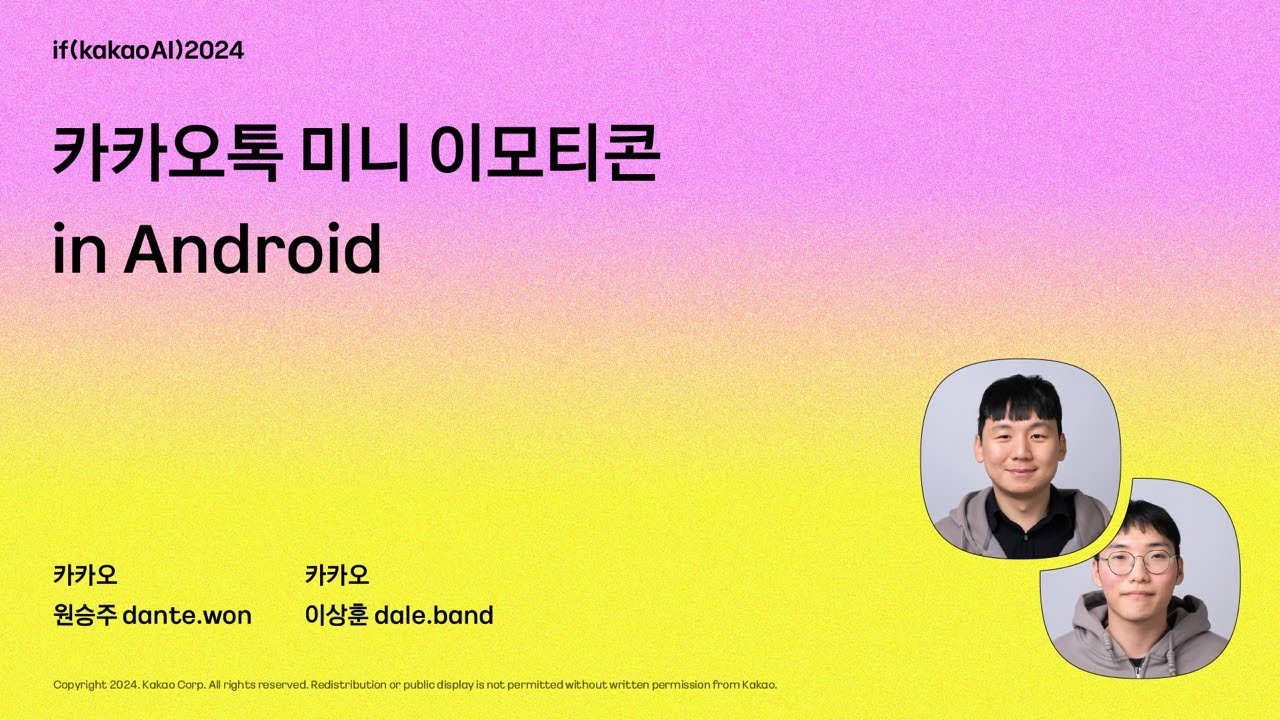 if(kakaoAI)2024

카카오톡 미니 이모티콘 in Android

카카오
원승주 dante.won

카카오
이상훈 dale.band

Copyright 2024. Kakao Corp. All rights reserved. Redistribution or public display is not permitted without written permission from Kakao.